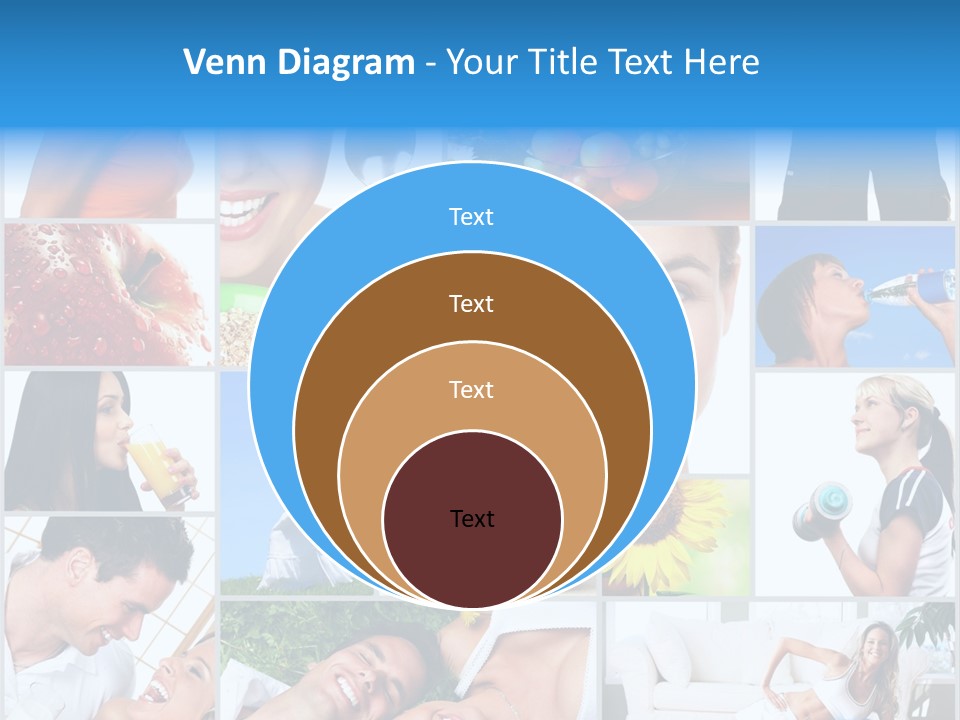 Venn Diagram - Your Title Text Here

Text

Text

Text

Text